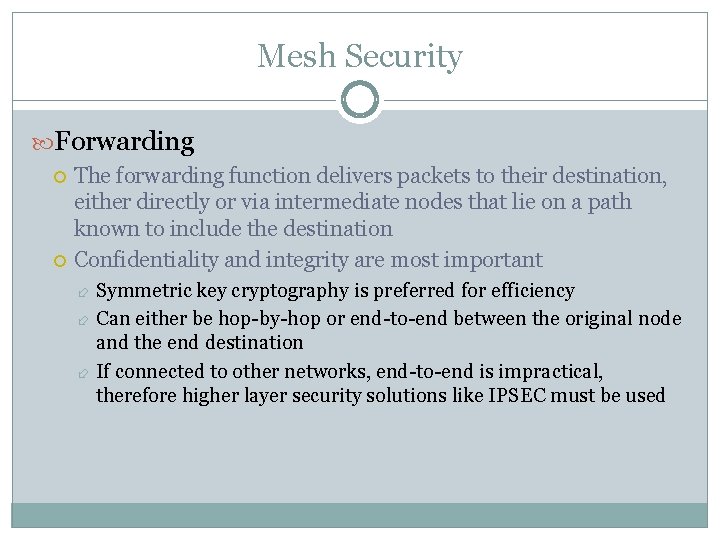 Mesh Security

Forwarding

The forwarding function delivers packets to their destination, either directly or via intermediate nodes that lie on a path known to include the destination

Confidentiality and integrity are most important

Symmetric key cryptography is preferred for efficiency

Can either be hop-by-hop or end-to-end between the original node and the end destination

If connected to other networks, end-to-end is impractical, therefore higher layer security solutions like IPSEC must be used